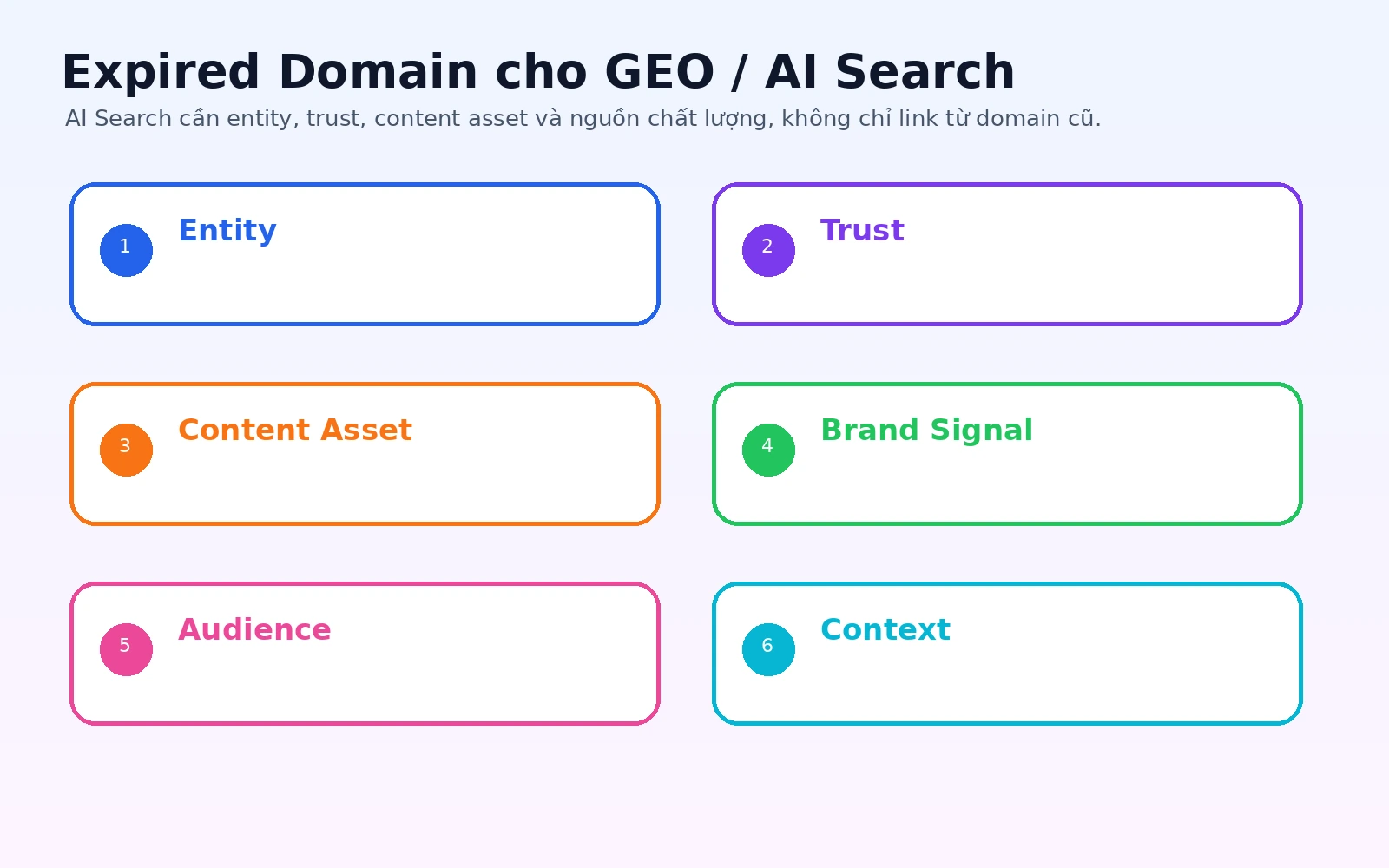 Expired Domain cho GEO / AI Search

AI Search cần entity, trust, content asset và nguồn chất lượng, không chỉ link từ domain cũ.

1 Entity

2 Trust

3 Content Asset

4 Brand Signal

5 Audience

6 Context